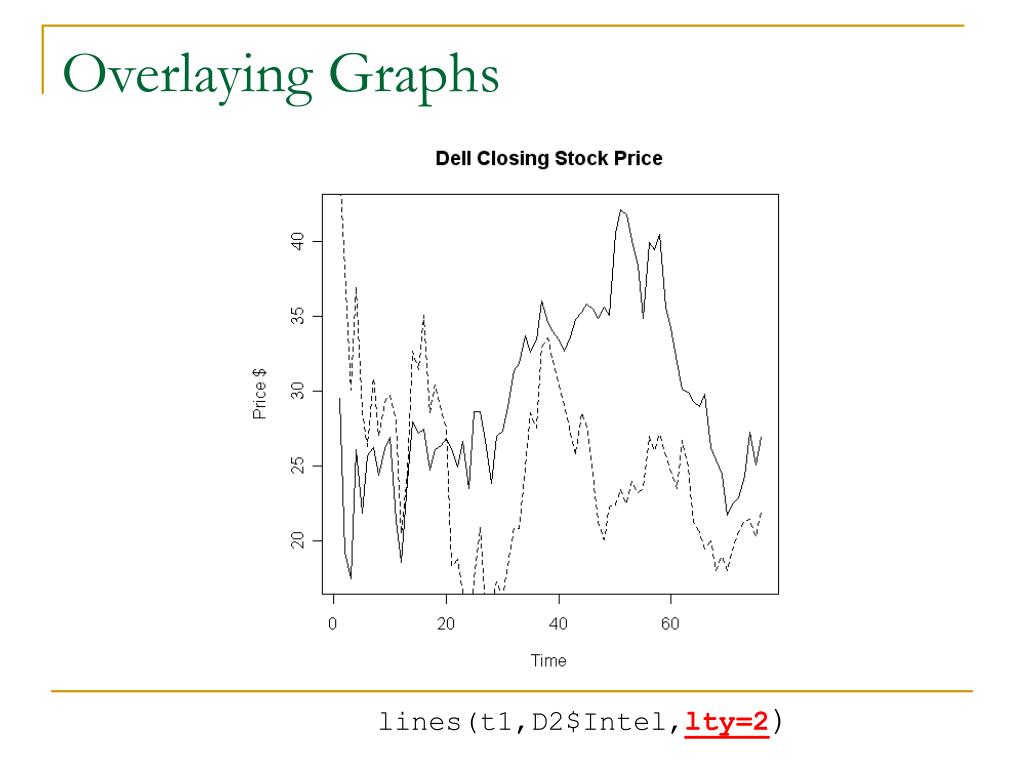 Overlaying Graphs

Dell Closing Stock Price

Price $

20 25 30 35 40

0 20 40 60

Time

lines(t1,D2$Intel,lty=2)